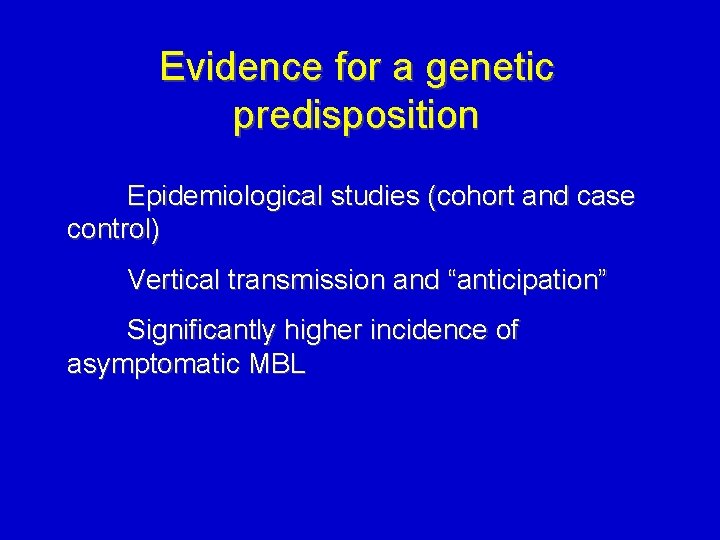 Evidence for a genetic predisposition

Epidemiological studies (cohort and case control)

Vertical transmission and “anticipation”

Significantly higher incidence of asymptomatic MBL